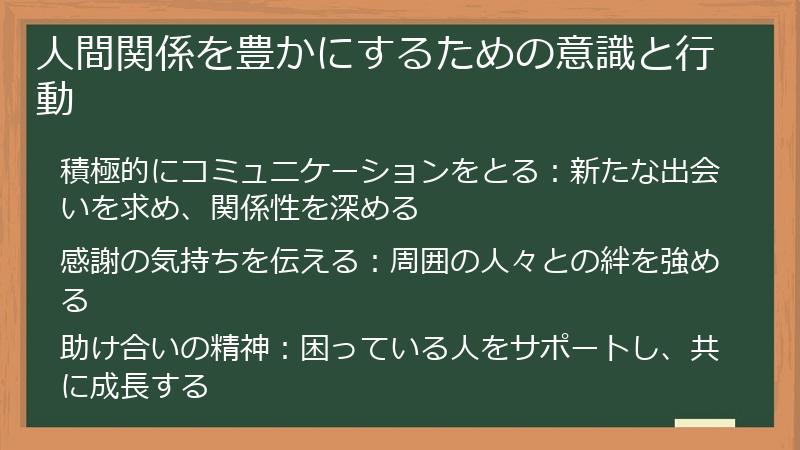 人間関係を豊かにするための意識と行動

積極的にコミュニケーションをとる：新たな出会いを求め、関係性を深める

感謝の気持ちを伝える：周囲の人々との絆を強める

助け合いの精神：困っている人をサポートし、共に成長する